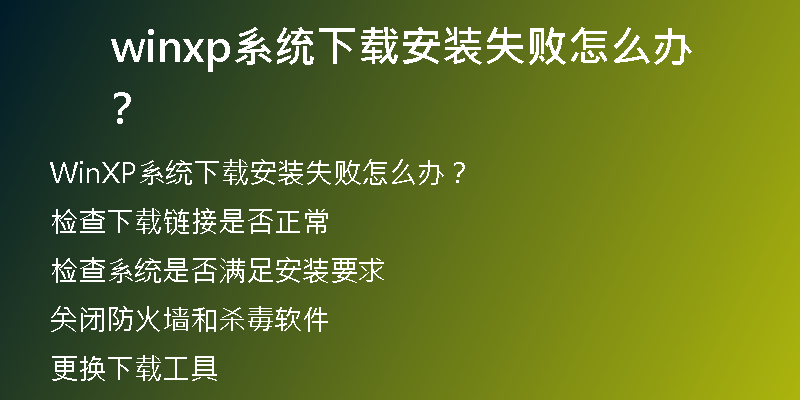 winxp系统下载安装失败怎么办？

WinXP系统下载安装失败怎么办？

检查下载链接是否正常

检查系统是否满足安装要求

关闭防火墙和杀毒软件

更换下载工具